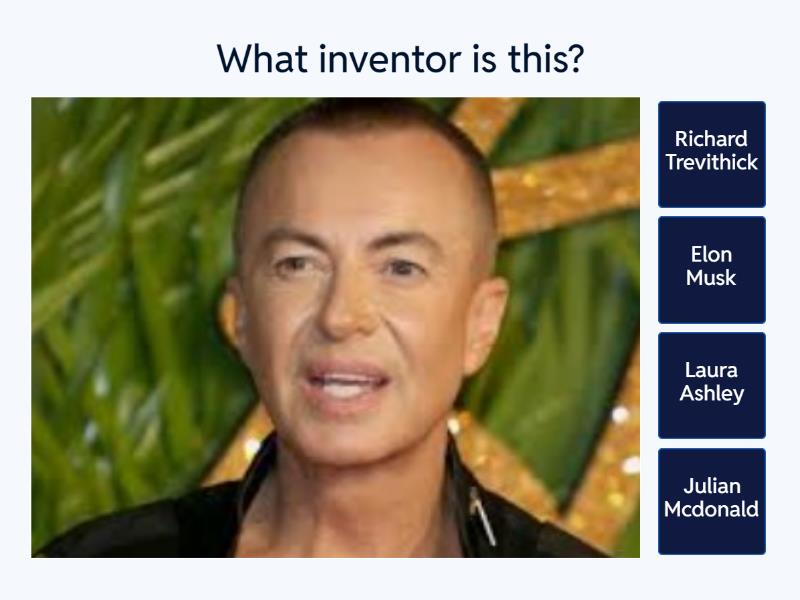 What inventor is this?

Richard Trevithick

Elon Musk

Laura Ashley

Julian Mcdonald